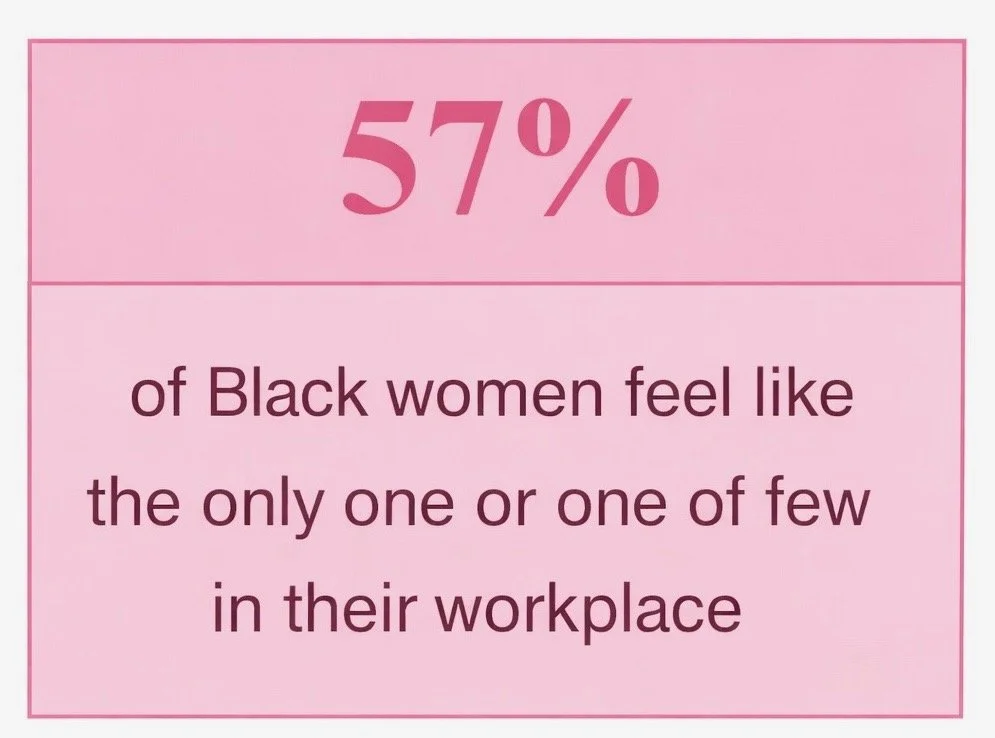 57%

of Black women feel like the only one or one of few in their workplace